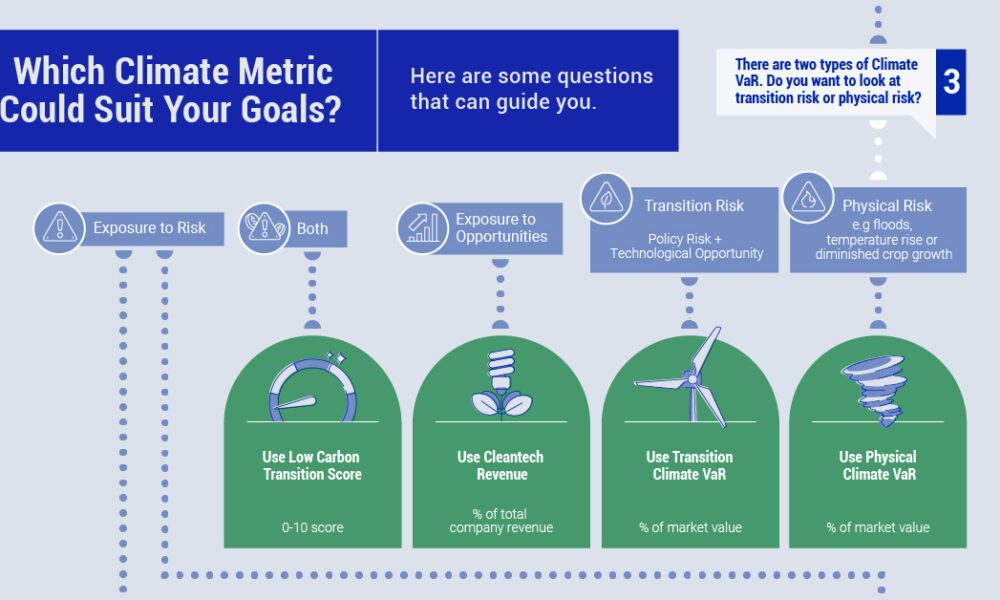 Which Climate Metric Could Suit Your Goals?

Here are some questions that can guide you.

There are two types of Climate VaR. Do you want to look at transition risk or physical risk?

3

Exposure to Risk

Both

Exposure to Opportunities

Transition Risk

Policy Risk + Technological Opportunity

Physical Risk

e.g floods, temperature rise or diminished crop growth

Use Low Carbon Transition Score

0-10 score

Use Cleantech Revenue

% of total company revenue

Use Transition Climate VaR

% of market value

Use Physical Climate VaR

% of market value